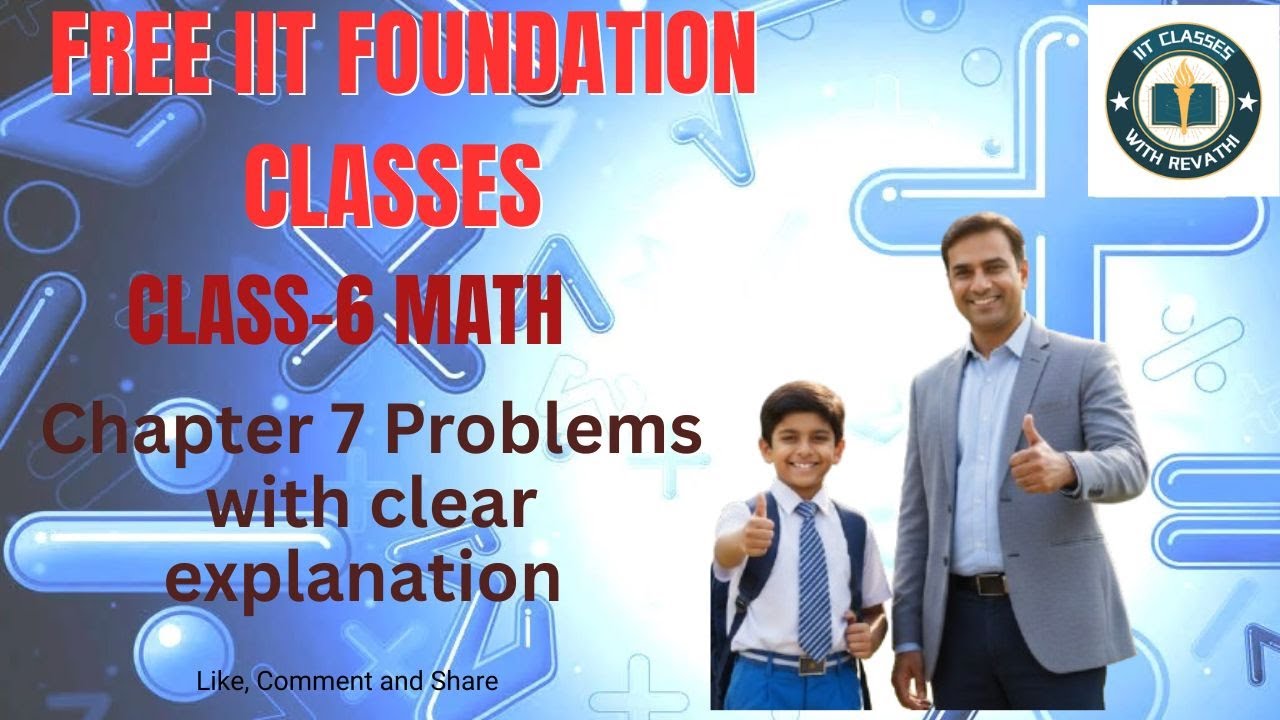 FREE IIT FOUNDATION CLASSES

CLASS-6 MATH

Chapter 7 Problems with clear explanation

Like, Comment and Share

IIT CLASSES WITH REVATHI